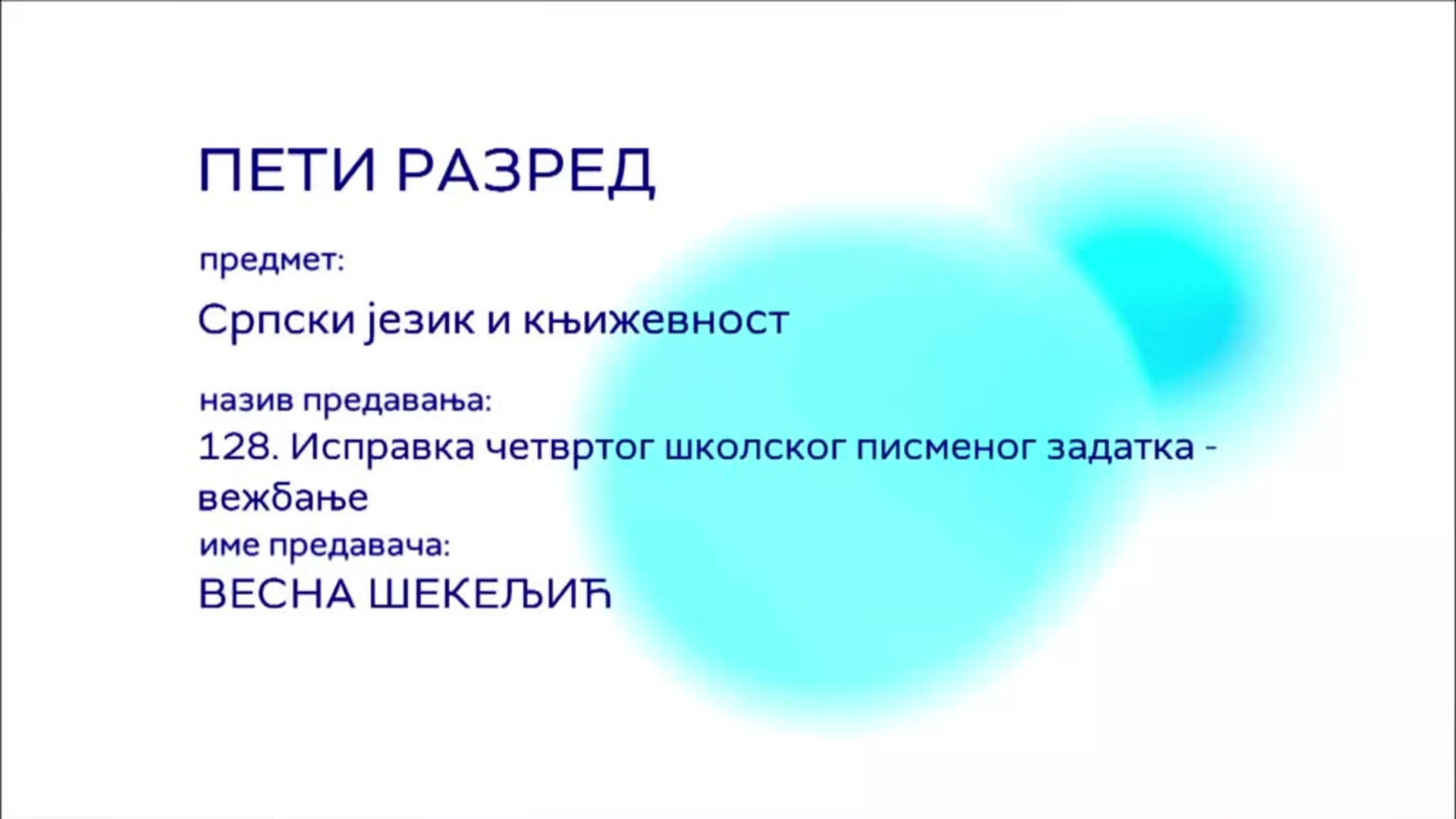 ПЕТИ РАЗРЕД

предмет:

Српски језик и књижевност

назив предавања:

128. Исправка четвртог школског писменог задатка - вежбање

име предавача:

ВЕСНА ШЕКЕЉИЋ